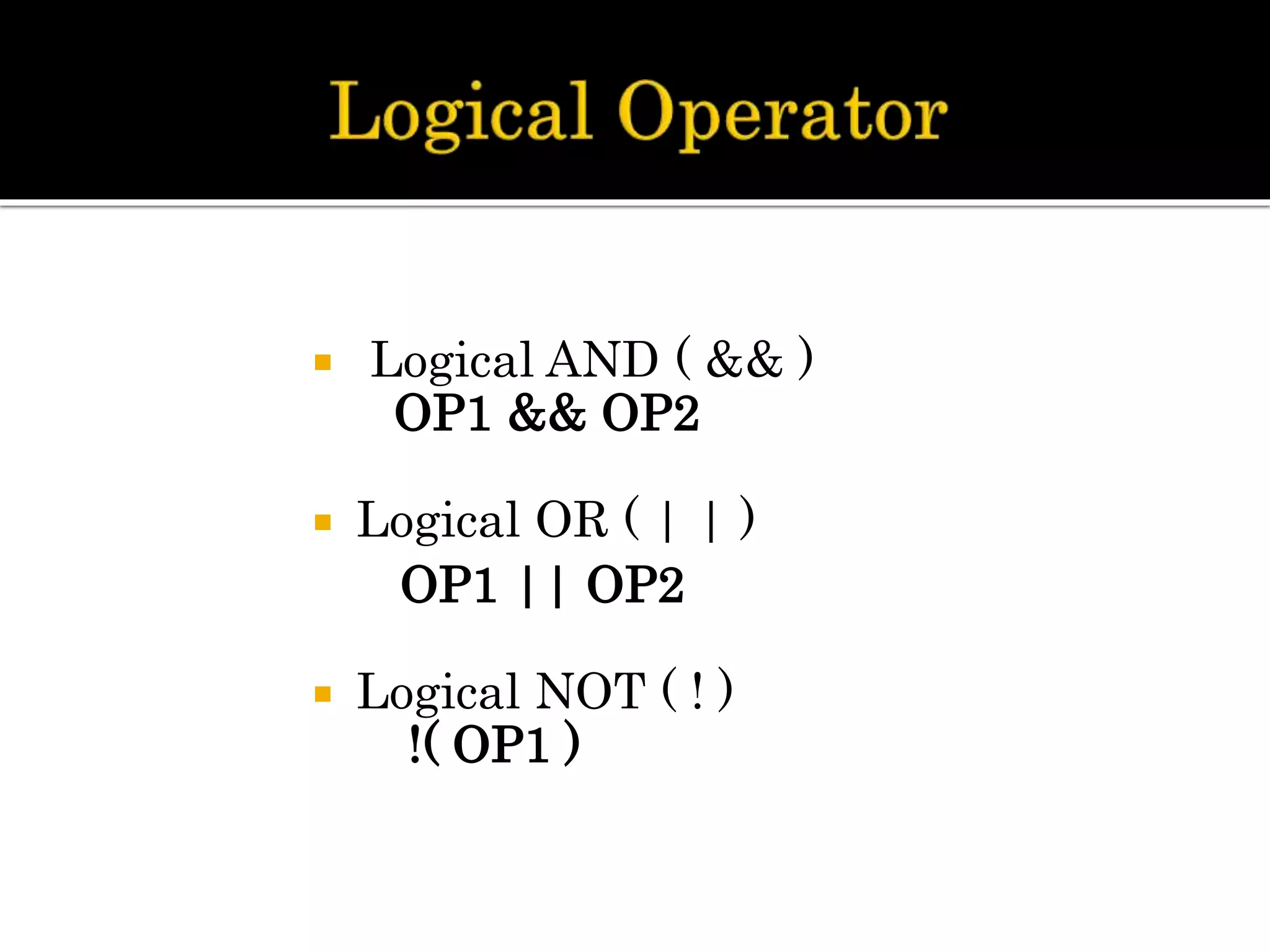 Logical Operator

Logical AND ( && )
OP1 && OP2

Logical OR ( | | )
OP1 | | OP2

Logical NOT ( ! )
!( OP1 )